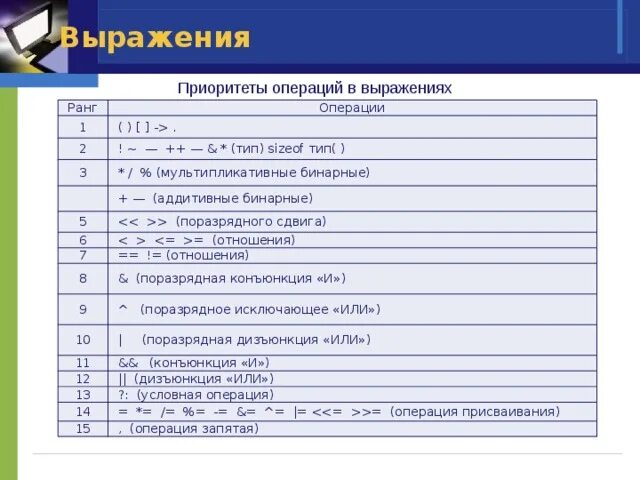 Выражения

Приоритеты операций в выражениях

| Ранг | Операции |
|---|---|
| 1 | ( ) [ ] -> . |
| 2 | ! ~ — ++ — & * (тип) sizeof тип( ) |
| 3 | */ % (мультипликативные бинарные) |
| | + — (аддитивные бинарные) |
| 5 | << >> (поразрядного сдвига) |
| 6 | < > <= >= (отношения) |
| 7 | == != (отношения) |
| 8 | & (поразрядная конъюнкция «И») |
| 9 | ^ (поразрядное исключающее «ИЛИ») |
| 10 | \| (поразрядная дизъюнкция «ИЛИ») |
| 11 | && (конъюнкция «И») |
| 12 | \|\| (дизъюнкция «ИЛИ») |
| 13 | ?: (условная операция) |
| 14 | = *= /= %= -= &= ^= \|= <<= >>= (операция присваивания) |
| 15 | , (операция запятая) |